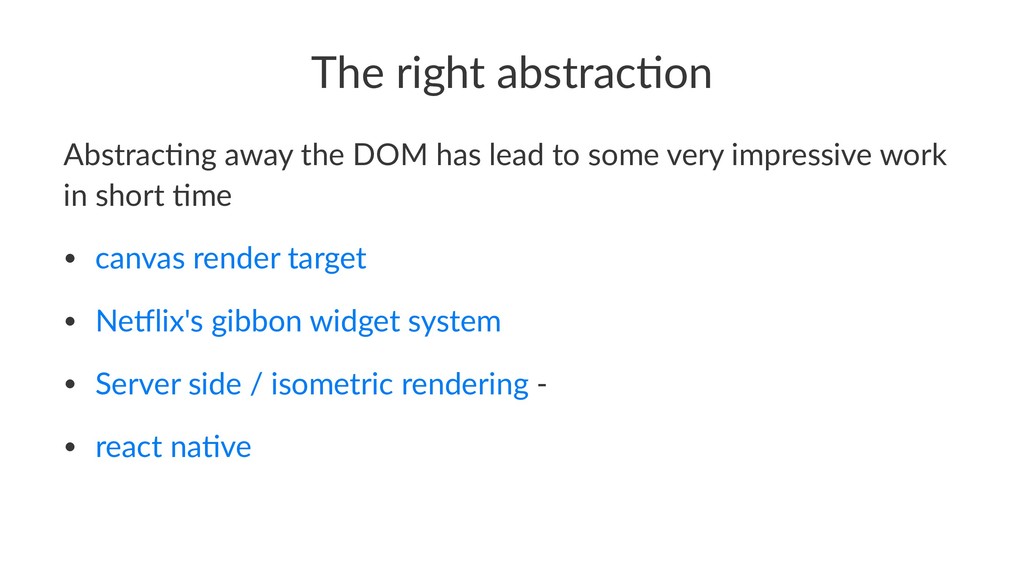 The right abstraction

Abstracting away the DOM has lead to some very impressive work in short time

• canvas render target
• Netflix's gibbon widget system
• Server side / isometric rendering -
• react native